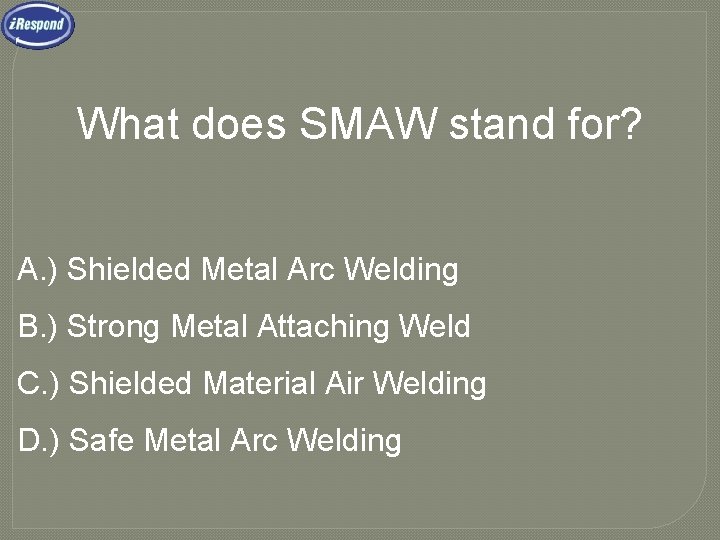 iRespond

What does SMAW stand for?

A.) Shielded Metal Arc Welding

B.) Strong Metal Attaching Weld

C.) Shielded Material Air Welding

D.) Safe Metal Arc Welding